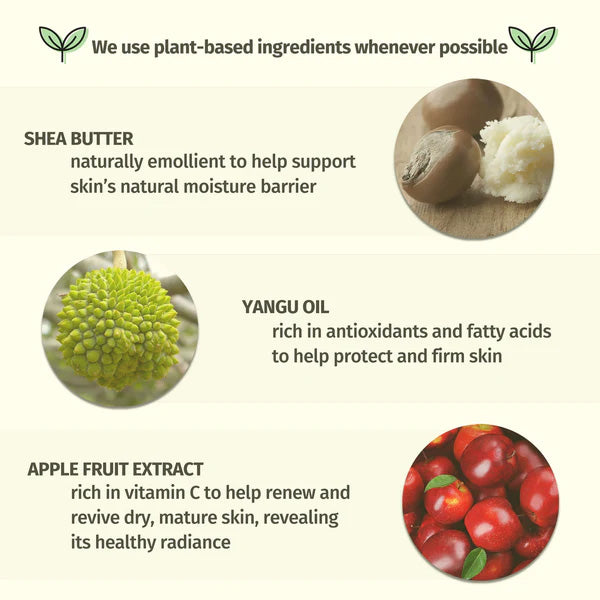 We use plant-based ingredients whenever possible

SHEA BUTTER
naturally emollient to help support skin's natural moisture barrier

YANGU OIL
rich in antioxidants and fatty acids to help protect and firm skin

APPLE FRUIT EXTRACT
rich in vitamin C to help renew and revive dry, mature skin, revealing its healthy radiance